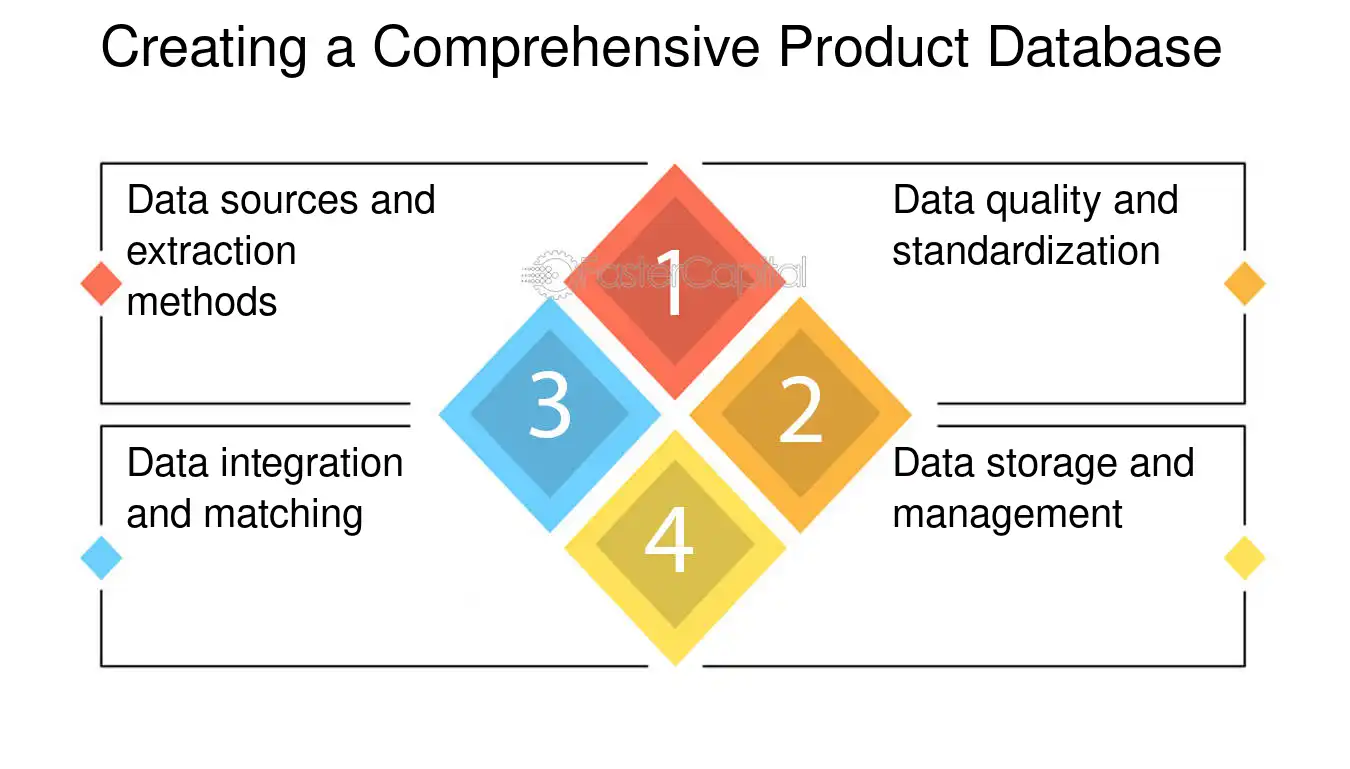 Creating a Comprehensive Product Database

Data sources and extraction methods

1

FasterCapital

Data quality and standardization

3

2

Data integration and matching

4

Data storage and management